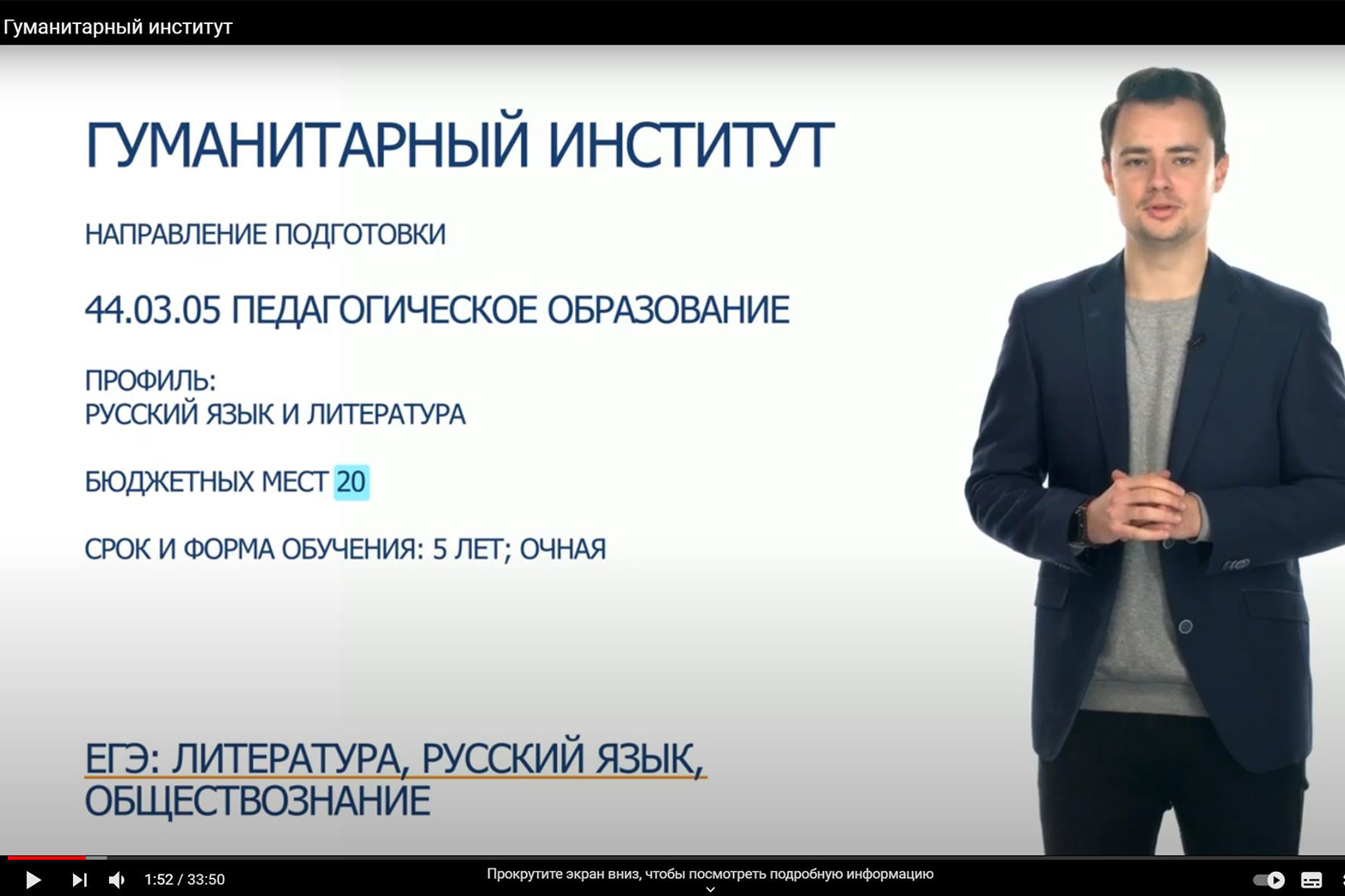 Гуманитарный институт

ГУМАНИТАРНЫЙ ИНСТИТУТ

НАПРАВЛЕНИЕ ПОДГОТОВКИ

44.03.05 ПЕДАГОГИЧЕСКОЕ ОБРАЗОВАНИЕ

ПРОФИЛЬ:
РУССКИЙ ЯЗЫК И ЛИТЕРАТУРА

БЮДЖЕТНЫХ МЕСТ 20

СРОК И ФОРМА ОБУЧЕНИЯ: 5 ЛЕТ; ОЧНАЯ

ЕГЭ: ЛИТЕРАТУРА, РУССКИЙ ЯЗЫК, ОБЩЕСТВОЗНАНИЕ

1:52 / 33:50

Прокрутите экран вниз, чтобы посмотреть подробную информацию